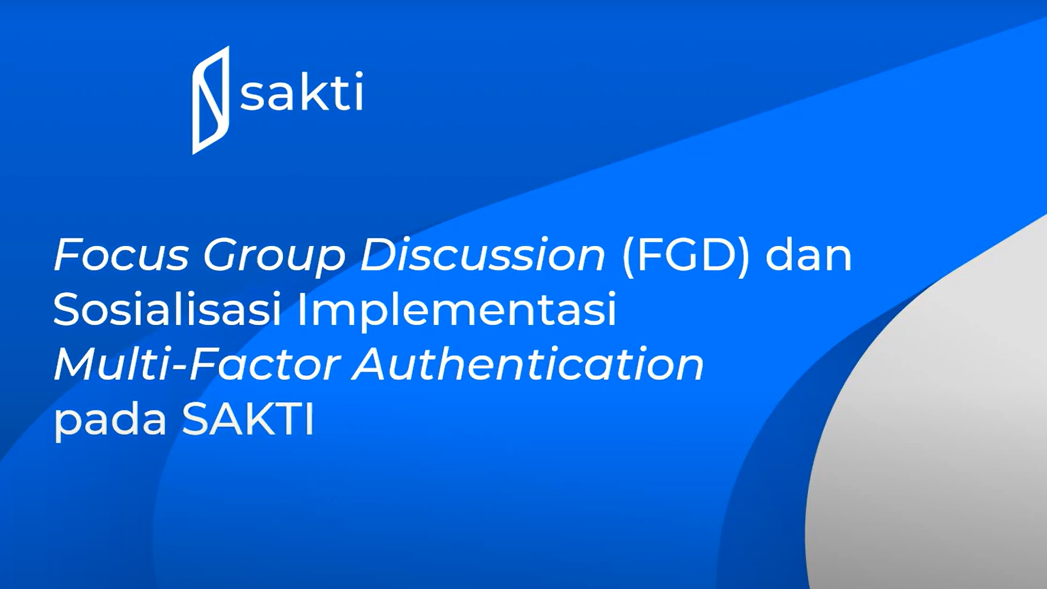 sakti

Focus Group Discussion (FGD) dan Sosialisasi Implementasi Multi-Factor Authentication pada SAKTI